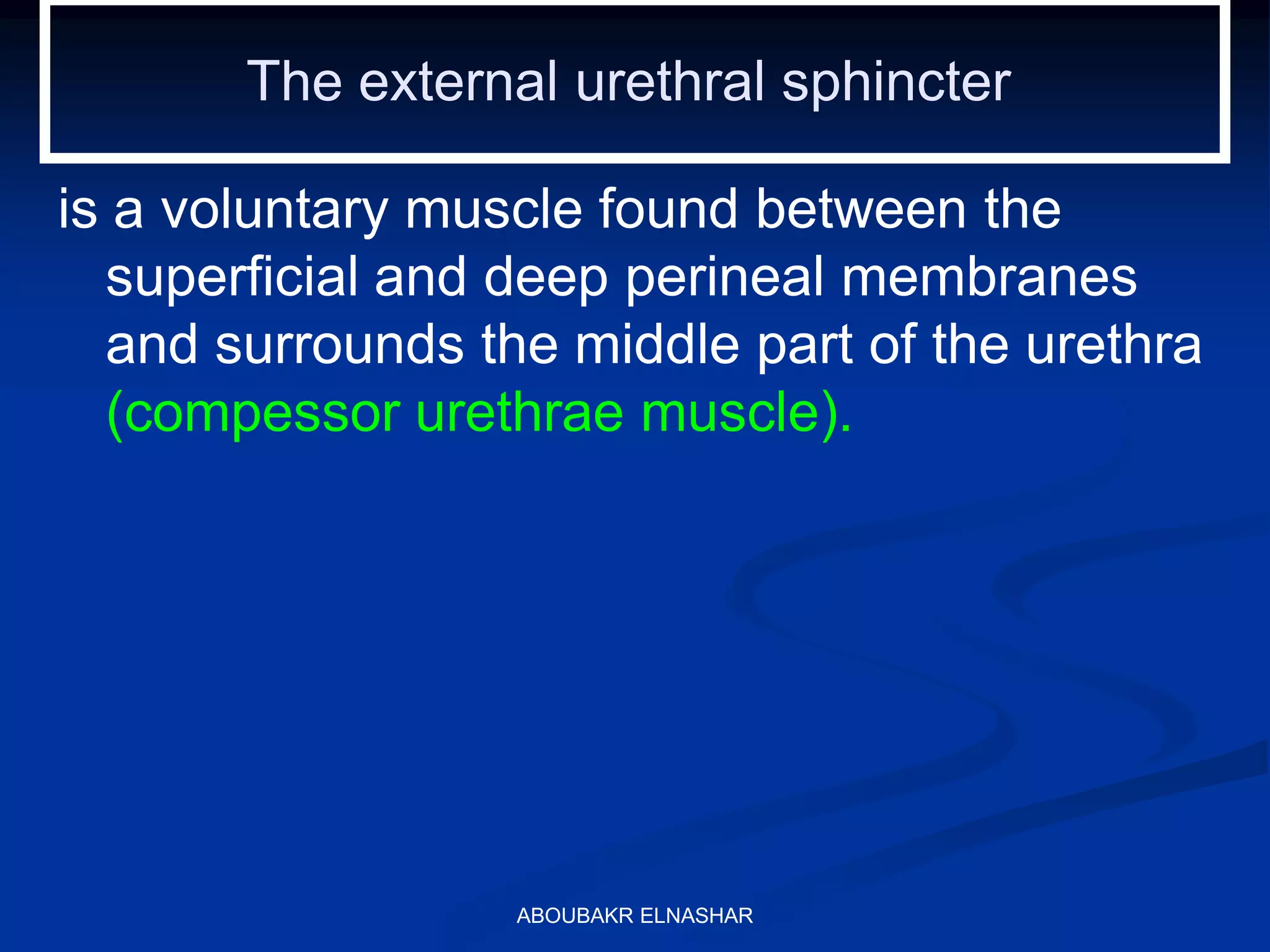 The external urethral sphincter

is a voluntary muscle found between the superficial and deep perineal membranes and surrounds the middle part of the urethra (compessor urethrae muscle).

ABOUBAKR ELNASHAR